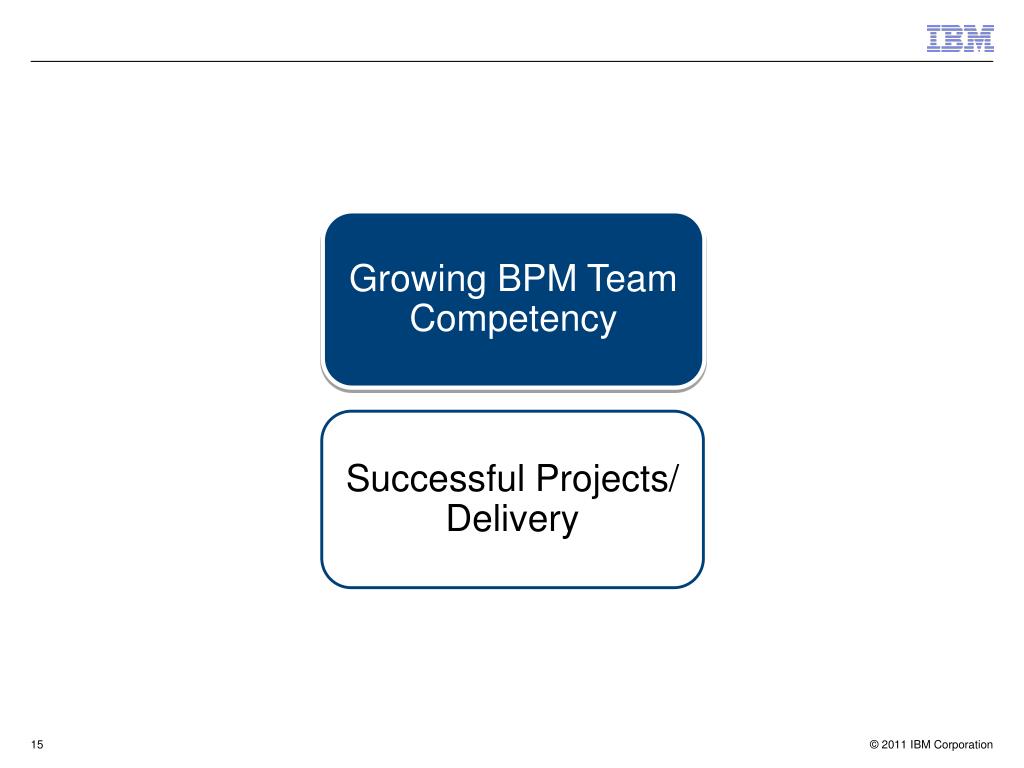 IBM

Growing BPM Team Competency

Successful Projects/ Delivery

15

© 2011 IBM Corporation